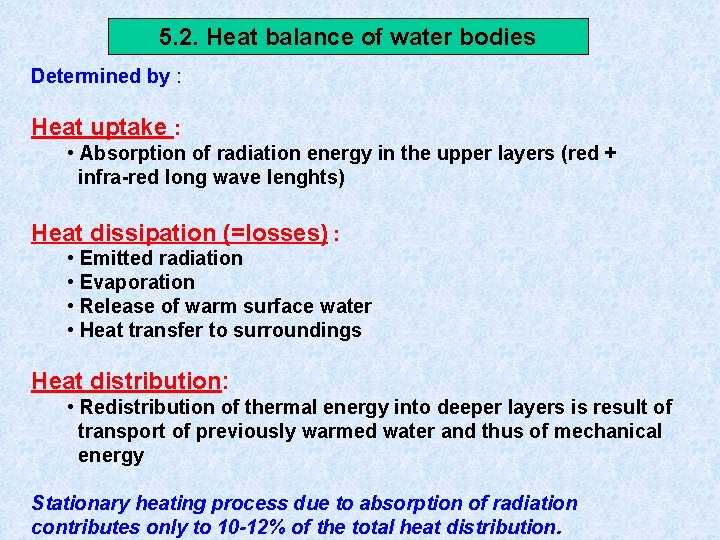 5.2. Heat balance of water bodies

Determined by :

Heat uptake :

• Absorption of radiation energy in the upper layers (red + infra-red long wave lenghts)

Heat dissipation (=losses) :

• Emitted radiation
• Evaporation
• Release of warm surface water
• Heat transfer to surroundings

Heat distribution:

• Redistribution of thermal energy into deeper layers is result of transport of previously warmed water and thus of mechanical energy

Stationary heating process due to absorption of radiation contributes only to 10-12% of the total heat distribution.